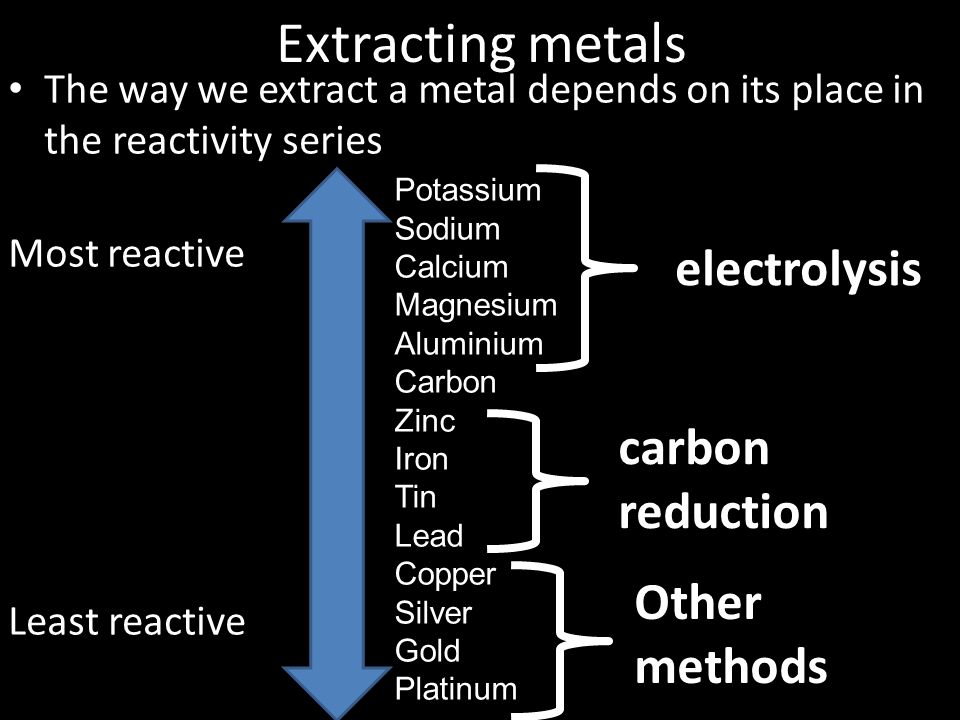 Extracting metals

• The way we extract a metal depends on its place in the reactivity series

Most reactive

Least reactive

Potassium
Sodium
Calcium
Magnesium
Aluminium
Carbon
Zinc
Iron
Tin
Lead
Copper
Silver
Gold
Platinum

electrolysis

carbon reduction

Other methods